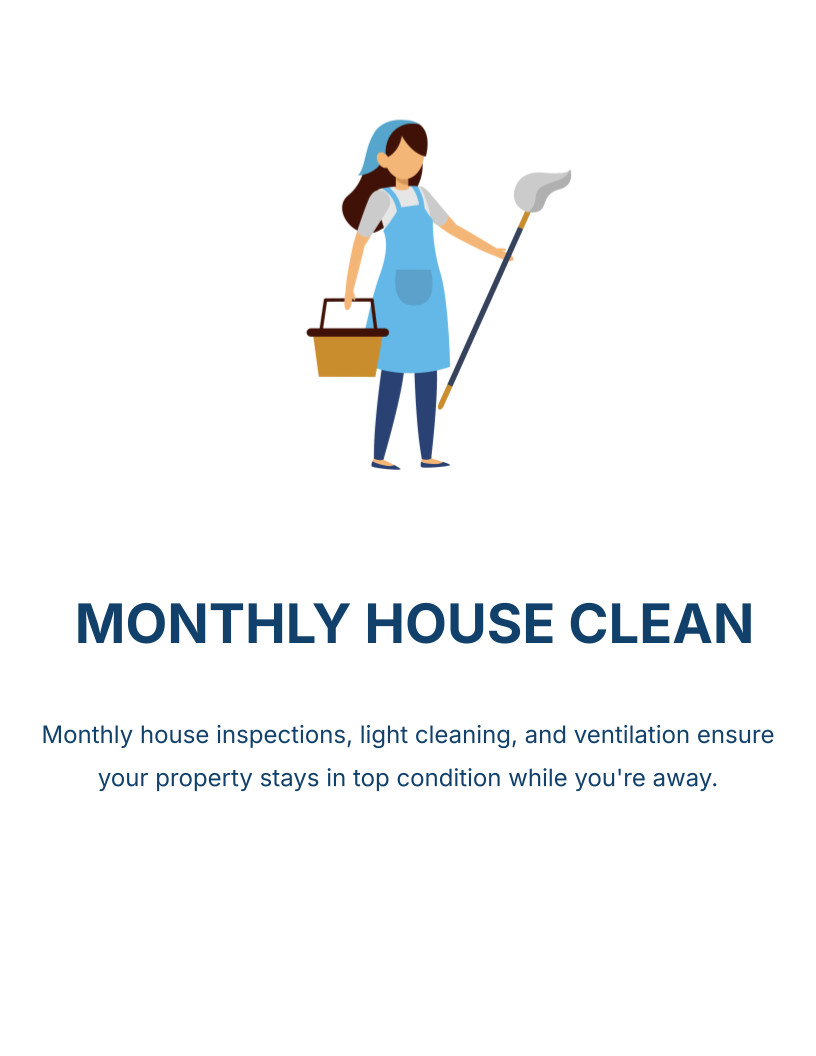 MONTHLY HOUSE CLEAN

Monthly house inspections, light cleaning, and ventilation ensure your property stays in top condition while you're away.